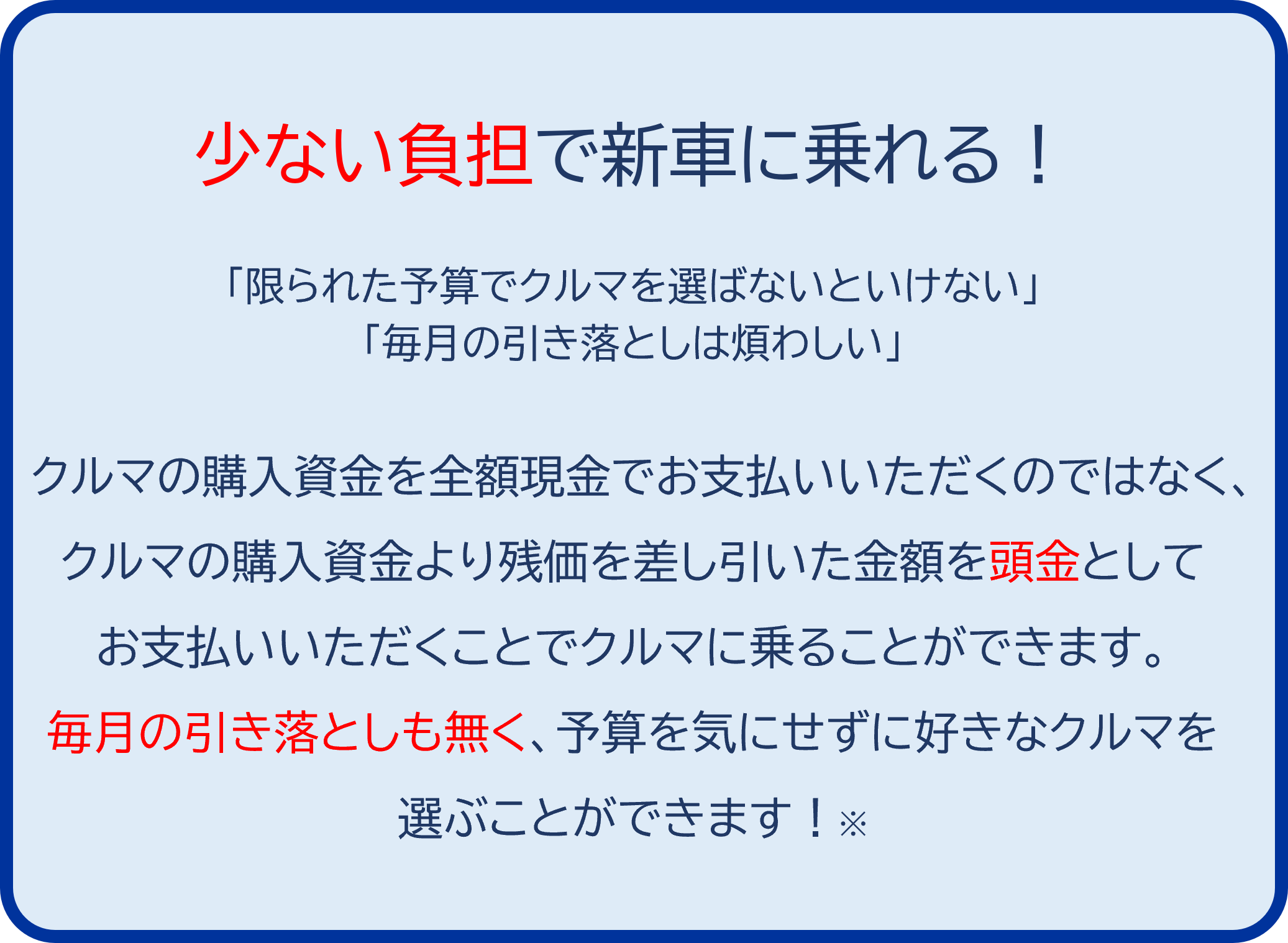 少ない負担で新車に乗れる！

「限られた予算でクルマを選ばないといけない」
「毎月の引き落としは煩わしい」

クルマの購入資金を全額現金でお支払いいただくのではなく、クルマの購入資金より残価を差し引いた金額を頭金としてお支払いいただくことでクルマに乗ることができます。
毎月の引き落としも無く、予算を気にせずに好きなクルマを選ぶことができます！※